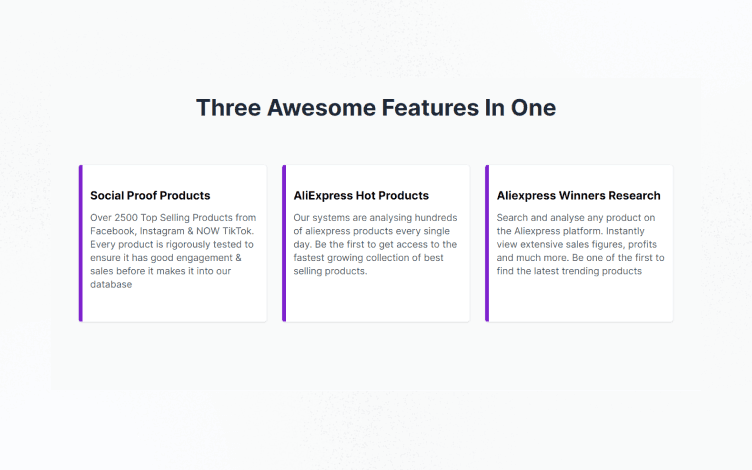 Three Awesome Features In One

Social Proof Products

Over 2500 Top Selling Products from Facebook, Instagram & NOW TikTok. Every product is rigorously tested to ensure it has good engagement & sales before it makes it into our database

AliExpress Hot Products

Our systems are analysing hundreds of aliexpress products every single day. Be the first to get access to the fastest growing collection of best selling products.

Aliexpress Winners Research

Search and analyse any product on the Aliexpress platform. Instantly view extensive sales figures, profits and much more. Be one of the first to find the latest trending products